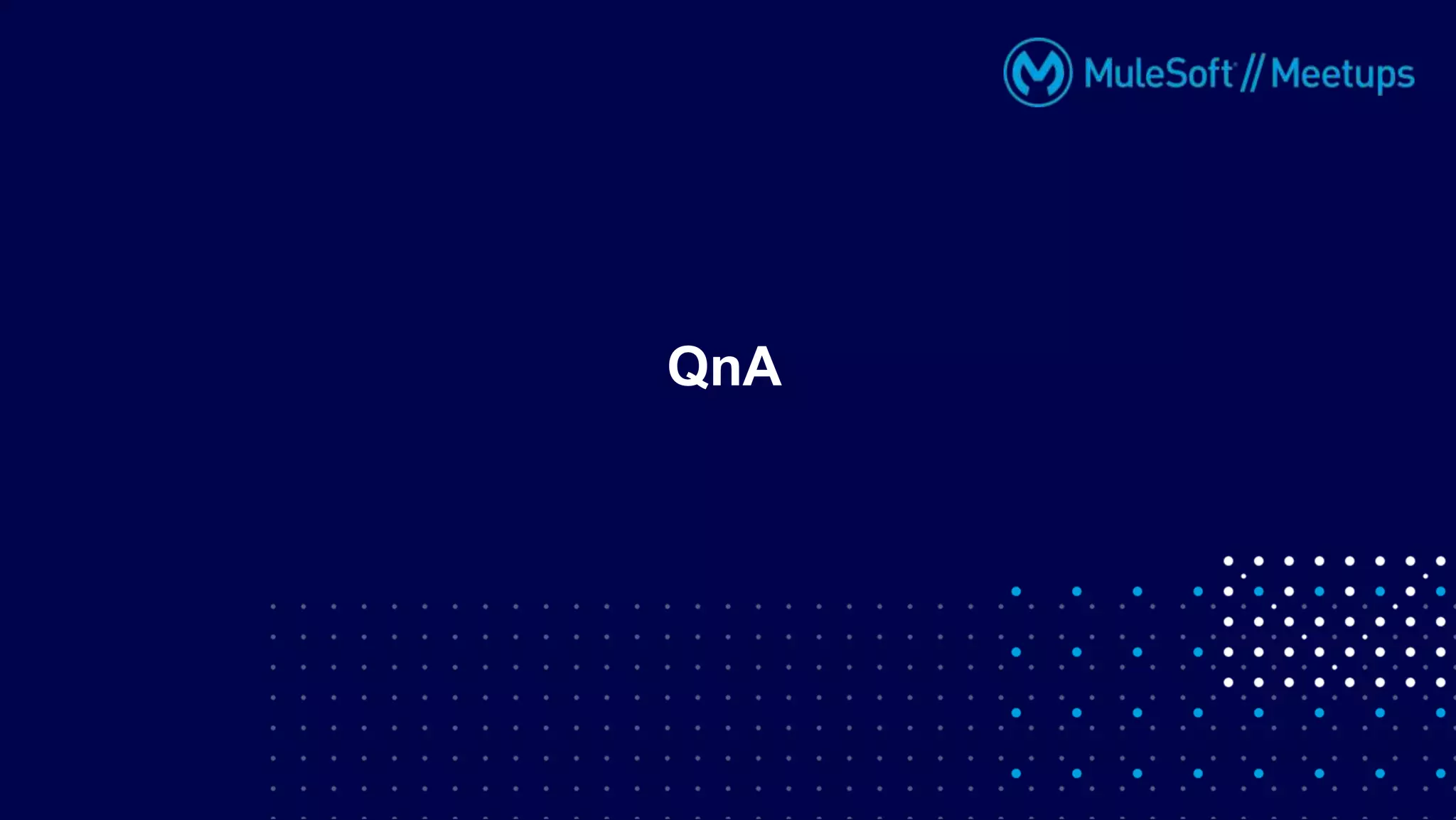 MuleSoft // Meetups

QnA